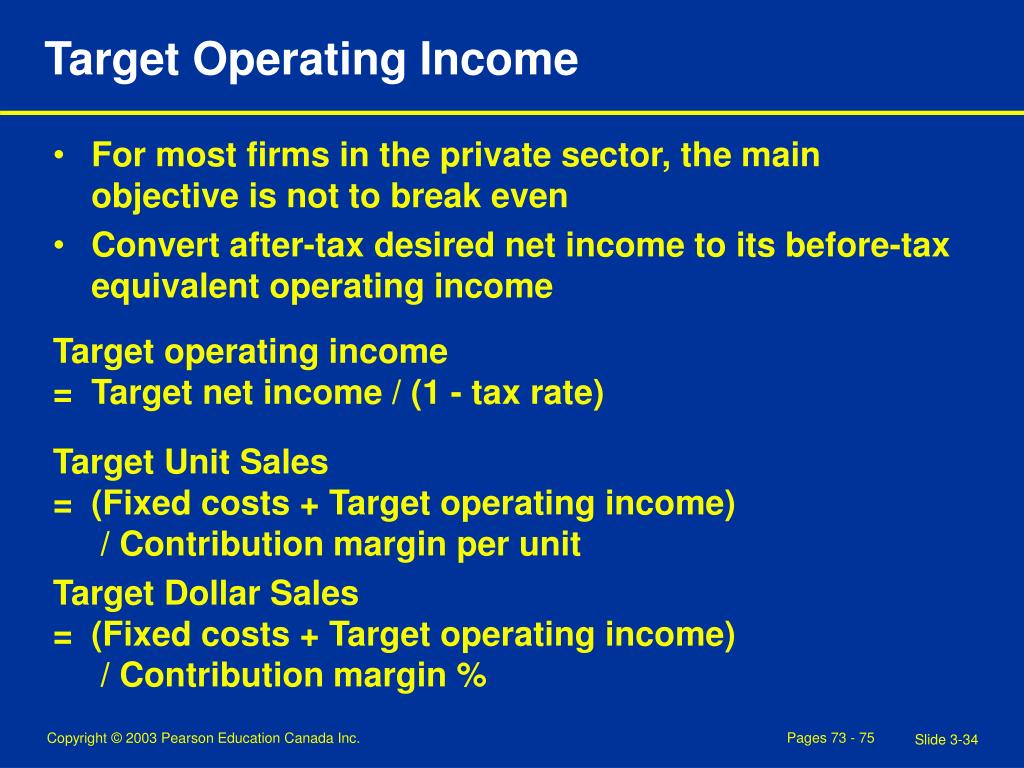 Target Operating Income

• For most firms in the private sector, the main objective is not to break even
• Convert after-tax desired net income to its before-tax equivalent operating income

Target operating income
= Target net income / (1 - tax rate)

Target Unit Sales
= (Fixed costs + Target operating income) / Contribution margin per unit

Target Dollar Sales
= (Fixed costs + Target operating income) / Contribution margin %

Copyright © 2003 Pearson Education Canada Inc.

Pages 73 - 75

Slide 3-34